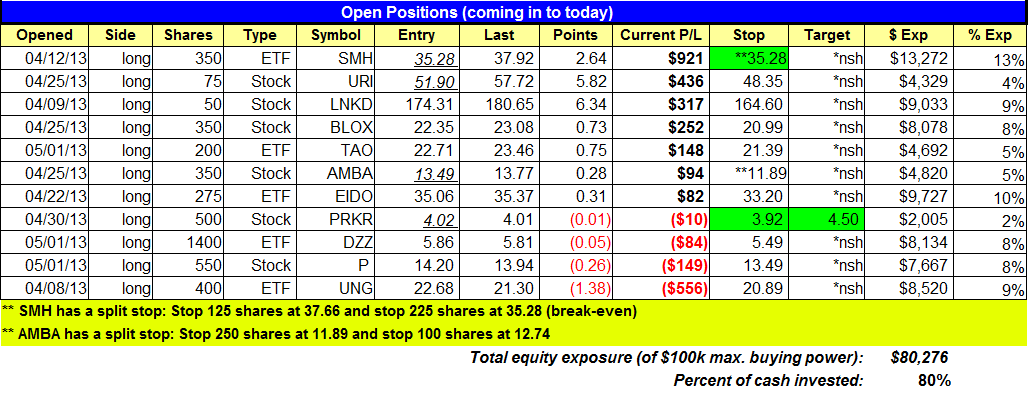 Open Positions (coming in to today)

| Opened | Side | Shares | Type | Symbol | Entry | Last | Points | Current P/L | Stop | Target | $ Exp | % Exp |
|---|---|---|---|---|---|---|---|---|---|---|---|---|
| 04/12/13 | long | 350 | ETF | SMH | 35.28 | 37.92 | 2.64 | $921 | **35.28 | *nsh | $13,272 | 13% |
| 04/25/13 | long | 75 | Stock | URI | 51.90 | 57.72 | 5.82 | $436 | 48.35 | *nsh | $4,329 | 4% |
| 04/09/13 | long | 50 | Stock | LNKD | 174.31 | 180.65 | 6.34 | $317 | 164.60 | *nsh | $9,033 | 9% |
| 04/25/13 | long | 350 | Stock | BLOX | 22.35 | 23.08 | 0.73 | $252 | 20.99 | *nsh | $8,078 | 8% |
| 05/01/13 | long | 200 | ETF | TAO | 22.71 | 23.46 | 0.75 | $148 | 21.39 | *nsh | $4,692 | 5% |
| 04/25/13 | long | 350 | Stock | AMBA | 13.49 | 13.77 | 0.28 | $94 | **11.89 | *nsh | $4,820 | 5% |
| 04/22/13 | long | 275 | ETF | EIDO | 35.06 | 35.37 | 0.31 | $82 | 33.20 | *nsh | $9,727 | 10% |
| 04/30/13 | long | 500 | Stock | PRKR | 4.02 | 4.01 | (0.01) | ($10) | 3.92 | 4.50 | $2,005 | 2% |
| 05/01/13 | long | 1400 | ETF | DZZ | 5.86 | 5.81 | (0.05) | ($84) | 5.49 | *nsh | $8,134 | 8% |
| 05/01/13 | long | 550 | Stock | P | 14.20 | 13.94 | (0.26) | ($149) | 13.49 | *nsh | $7,667 | 8% |
| 04/08/13 | long | 400 | ETF | UNG | 22.68 | 21.30 | (1.38) | ($556) | 20.89 | *nsh | $8,520 | 9% |

** SMH has a split stop: Stop 125 shares at 37.66 and stop 225 shares at 35.28 (break-even)

** AMBA has a split stop: Stop 250 shares at 11.89 and stop 100 shares at 12.74

Total equity exposure (of $100k max. buying power): $80,276

Percent of cash invested: 80%